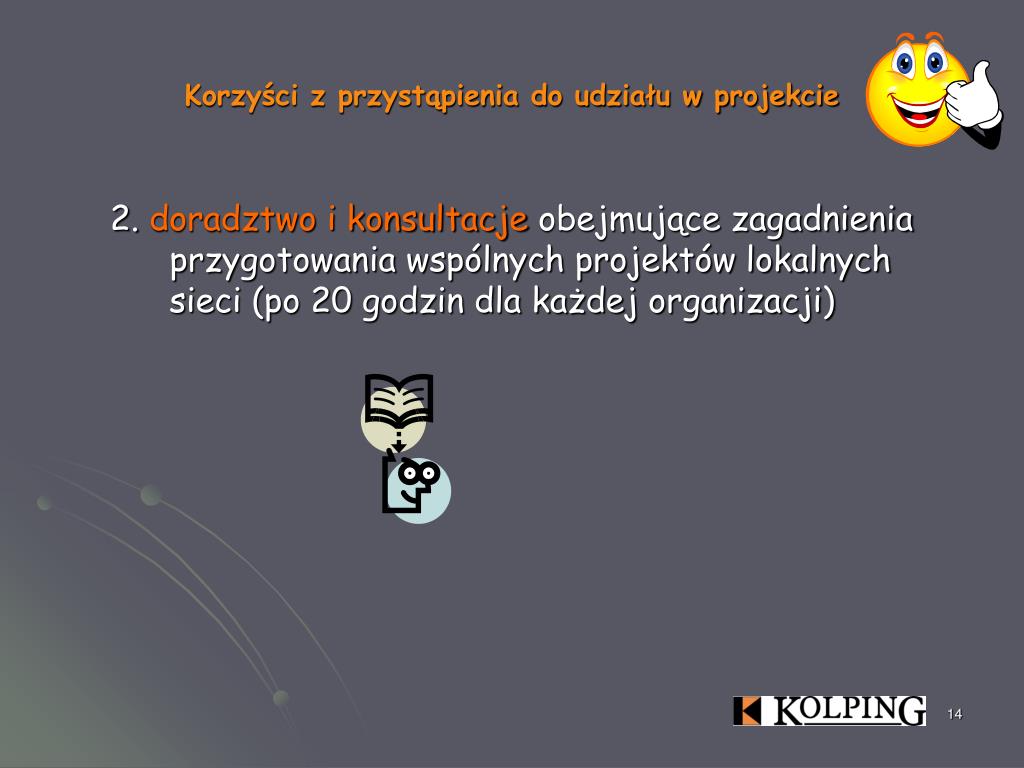 Korzyści z przystąpienia do udziału w projekcie

2. doradztwo i konsultacje obejmujące zagadnienia przygotowania wspólnych projektów lokalnych sieci (po 20 godzin dla każdej organizacji)

KOLPING

14